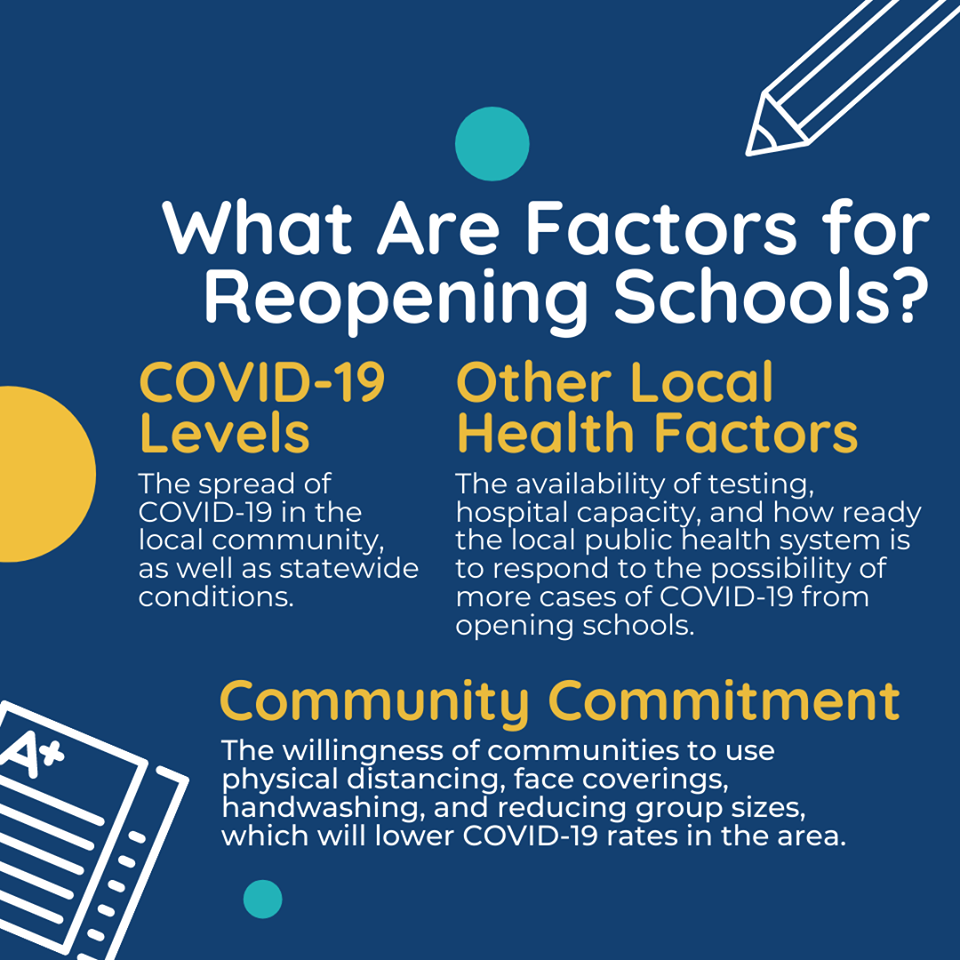 What Are Factors for Reopening Schools?

COVID-19 Levels

The spread of COVID-19 in the local community, as well as statewide conditions.

Other Local Health Factors

The availability of testing, hospital capacity, and how ready the local public health system is to respond to the possibility of more cases of COVID-19 from opening schools.

Community Commitment

The willingness of communities to use physical distancing, face coverings, handwashing, and reducing group sizes, which will lower COVID-19 rates in the area.

A+